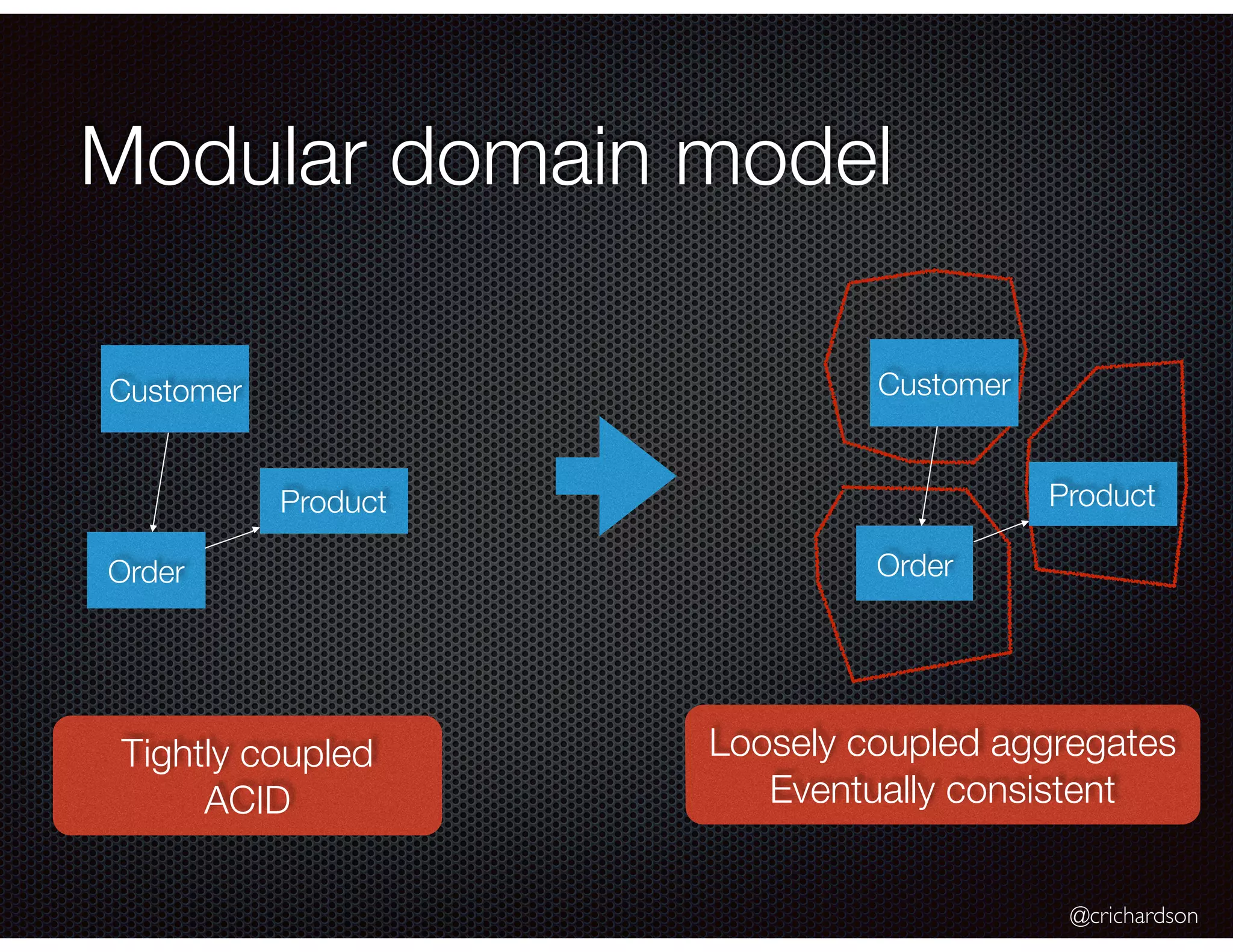 Modular domain model

Customer

Product

Order

Customer

Product

Order

Tightly coupled
ACID

Loosely coupled aggregates
Eventually consistent

@crichardson